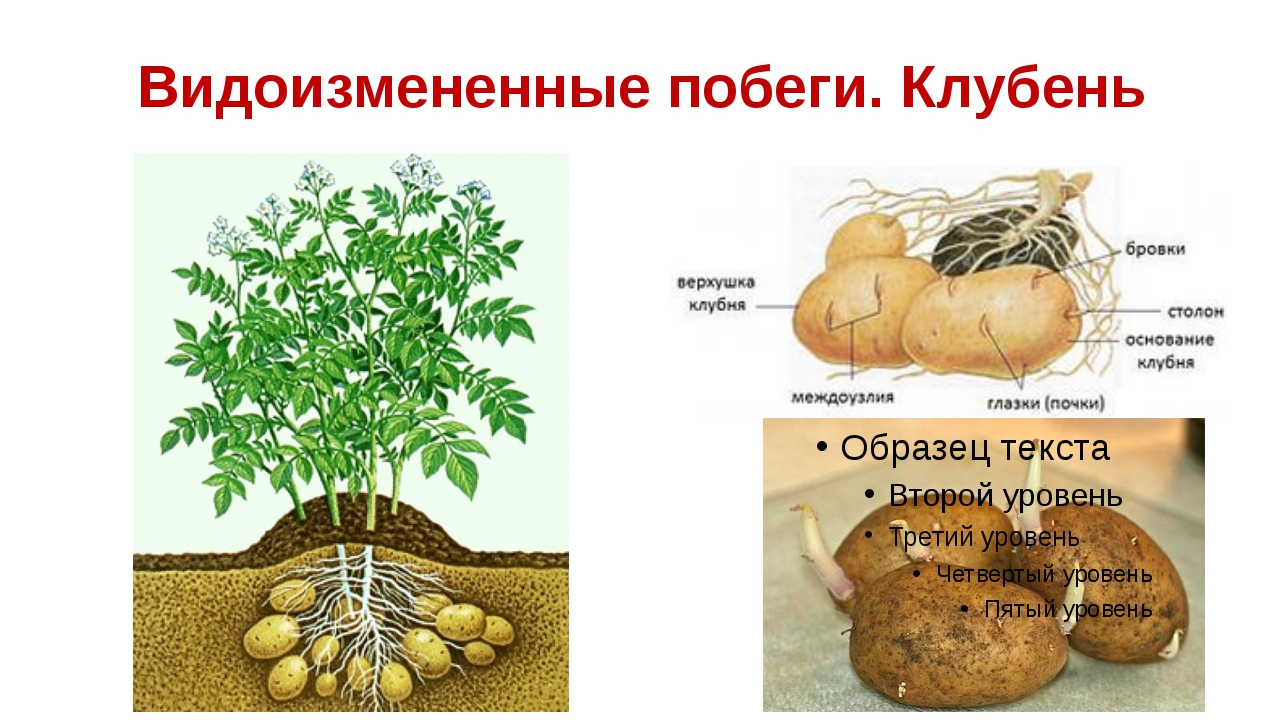 Видоизмененные побеги. Клубень

верхушка клубня

бровки

столон

основание клубня

междоузлия

глазки (почки)

• Образец текста
  • Второй уровень
    • Третий уровень
      • Четвертый уровень
        • Пятый уровень